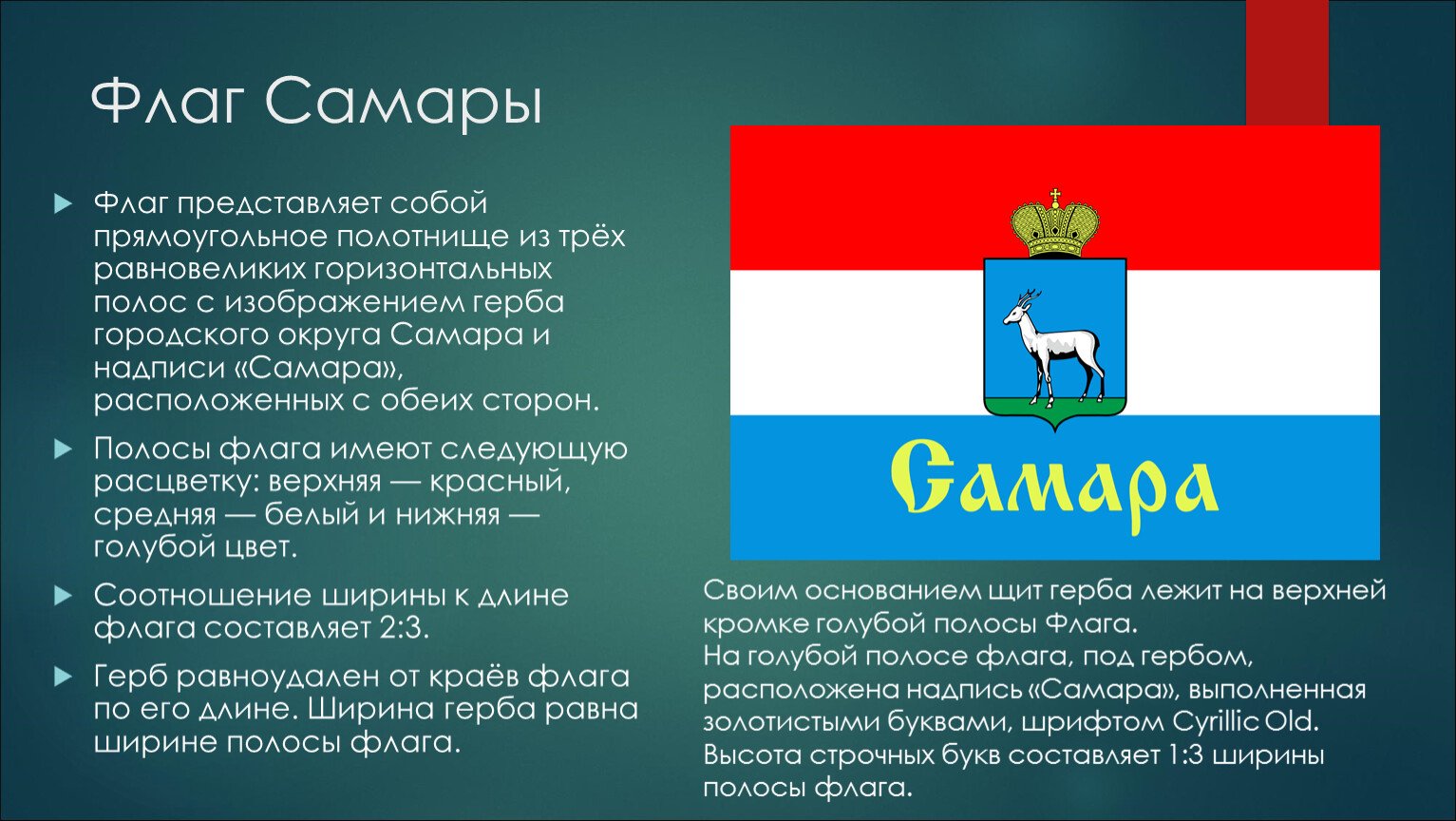 Флаг Самары

Флаг представляет собой прямоугольное полотнище из трёх равновеликих горизонтальных полос с изображением герба городского округа Самара и надписи «Самара», расположенных с обеих сторон.

Полосы флага имеют следующую расцветку: верхняя — красный, средняя — белый и нижняя — голубой цвет.

Соотношение ширины к длине флага составляет 2:3.

Герб равноудален от краёв флага по его длине. Ширина герба равна ширине полосы флага.

Самара

Своим основанием щит герба лежит на верхней кромке голубой полосы Флага.
На голубой полосе флага, под гербом, расположена надпись «Самара», выполненная золотистыми буквами, шрифтом Cyrillic Old.
Высота строчных букв составляет 1:3 ширины полосы флага.